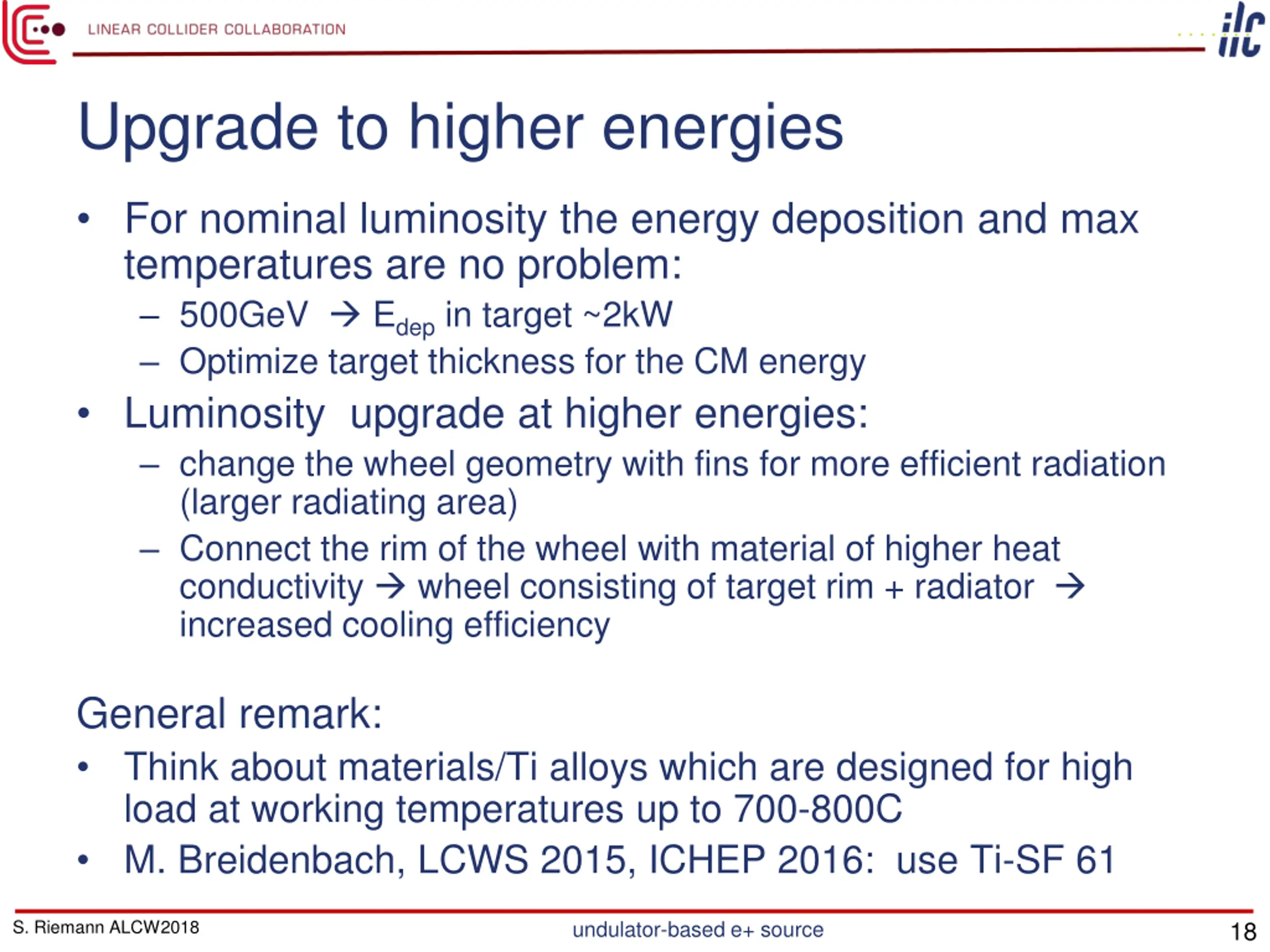 LINEAR COLLIDER COLLABORATION

ilc

Upgrade to higher energies

• For nominal luminosity the energy deposition and max temperatures are no problem:
  – 500GeV → $E_{dep}$ in target ~2kW
  – Optimize target thickness for the CM energy
• Luminosity upgrade at higher energies:
  – change the wheel geometry with fins for more efficient radiation (larger radiating area)
  – Connect the rim of the wheel with material of higher heat conductivity → wheel consisting of target rim + radiator → increased cooling efficiency

General remark:
• Think about materials/Ti alloys which are designed for high load at working temperatures up to 700-800C
• M. Breidenbach, LCWS 2015, ICHEP 2016: use Ti-SF 61

S. Riemann ALCW2018 undulator-based e+ source 18